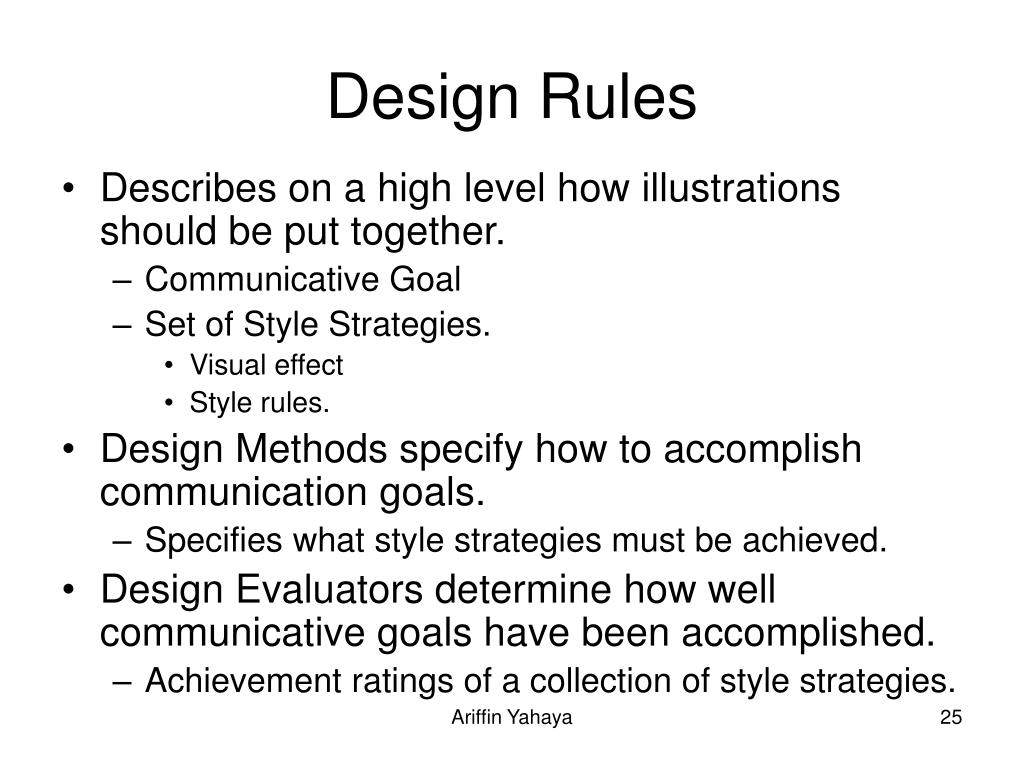 Design Rules

• Describes on a high level how illustrations should be put together.
– Communicative Goal
– Set of Style Strategies.
• Visual effect
• Style rules.

• Design Methods specify how to accomplish communication goals.
– Specifies what style strategies must be achieved.

• Design Evaluators determine how well communicative goals have been accomplished.
– Achievement ratings of a collection of style strategies.

Ariffin Yahaya

25